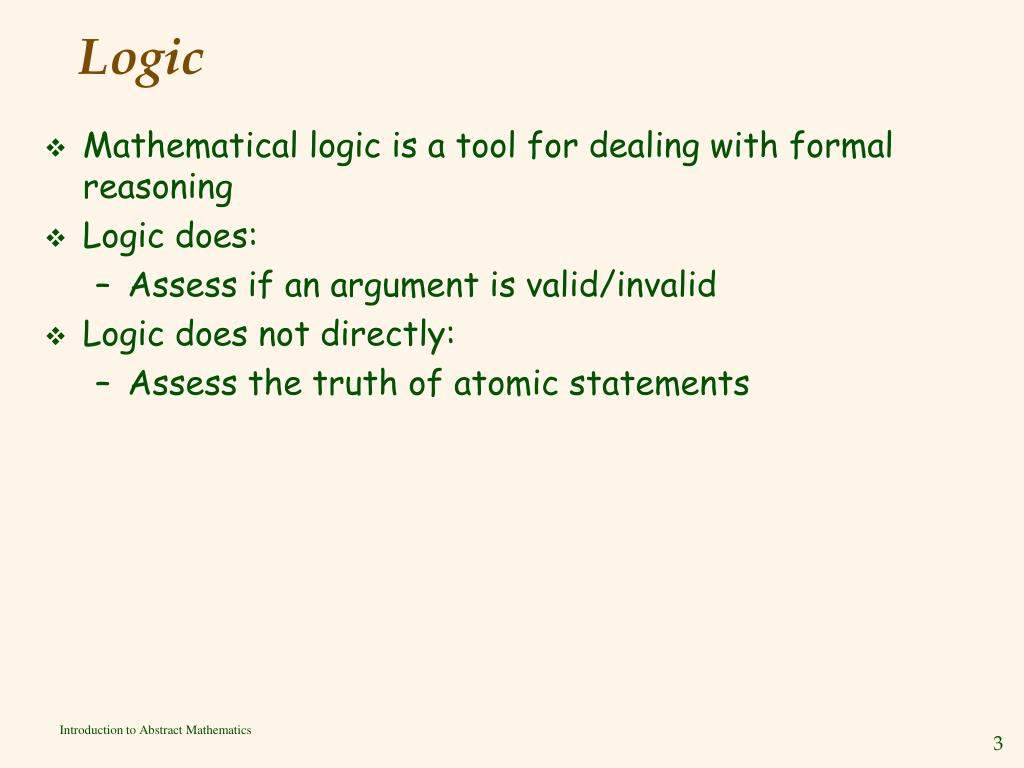 Logic

❖ Mathematical logic is a tool for dealing with formal reasoning
❖ Logic does:
– Assess if an argument is valid/invalid
❖ Logic does not directly:
– Assess the truth of atomic statements

Introduction to Abstract Mathematics

3